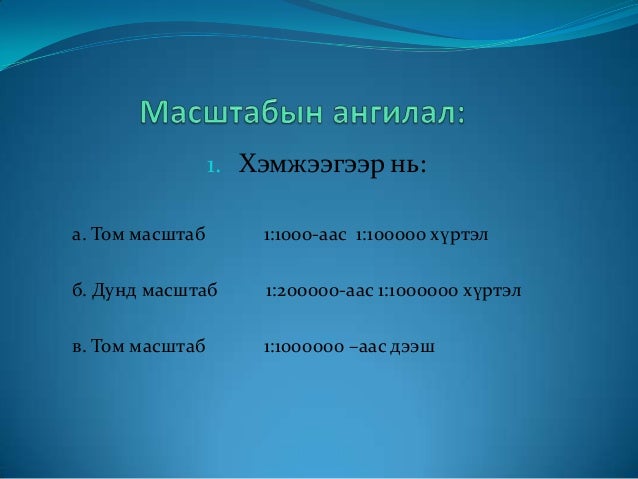 Масштабын ангилал:

1. Хэмжээгээр нь:

а. Том масштаб 1:1000-аас 1:100000 хүртэл

б. Дунд масштаб 1:200000-аас 1:1000000 хүртэл

в. Том масштаб 1:1000000 –аас дээш